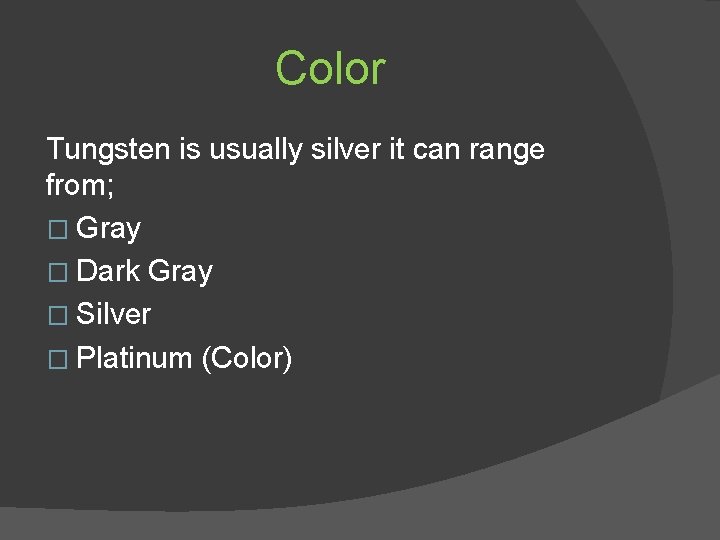 Color

Tungsten is usually silver it can range from;

□ Gray
□ Dark Gray
□ Silver
□ Platinum (Color)